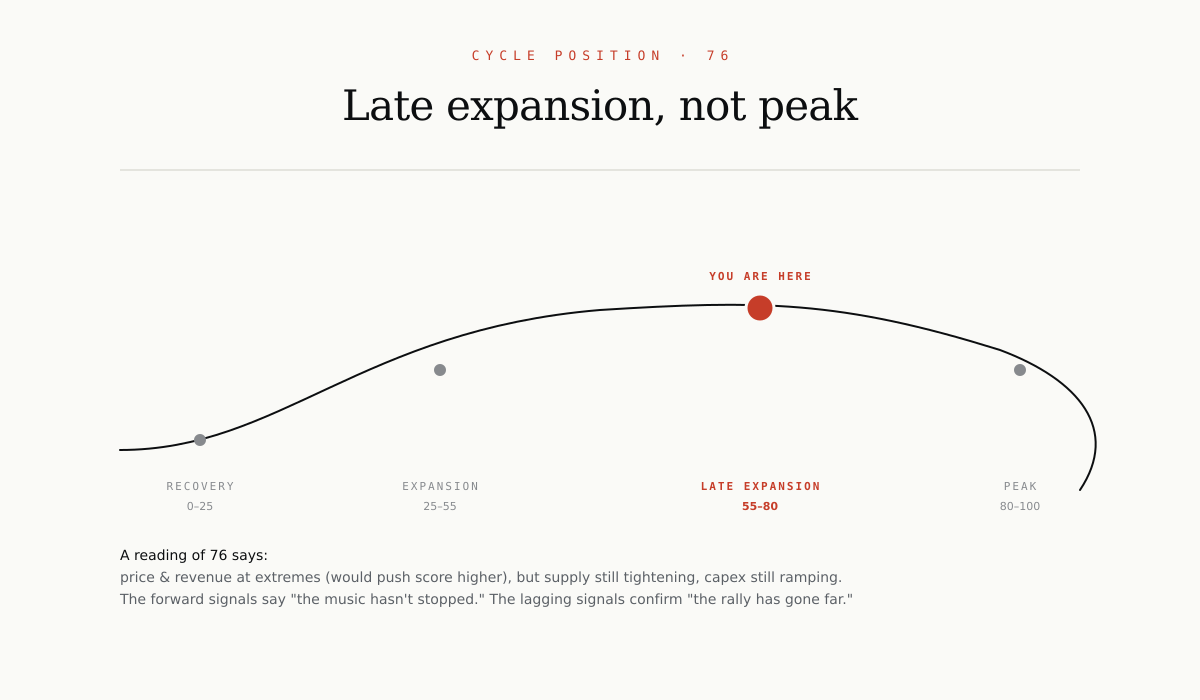 CYCLE POSITION · 76

Late expansion, not peak

YOU ARE HERE

RECOVERY
0–25

EXPANSION
25–55

LATE EXPANSION
55–80

PEAK
80–100

A reading of 76 says:
price & revenue at extremes (would push score higher), but supply still tightening, capex still ramping.
The forward signals say "the music hasn't stopped." The lagging signals confirm "the rally has gone far."